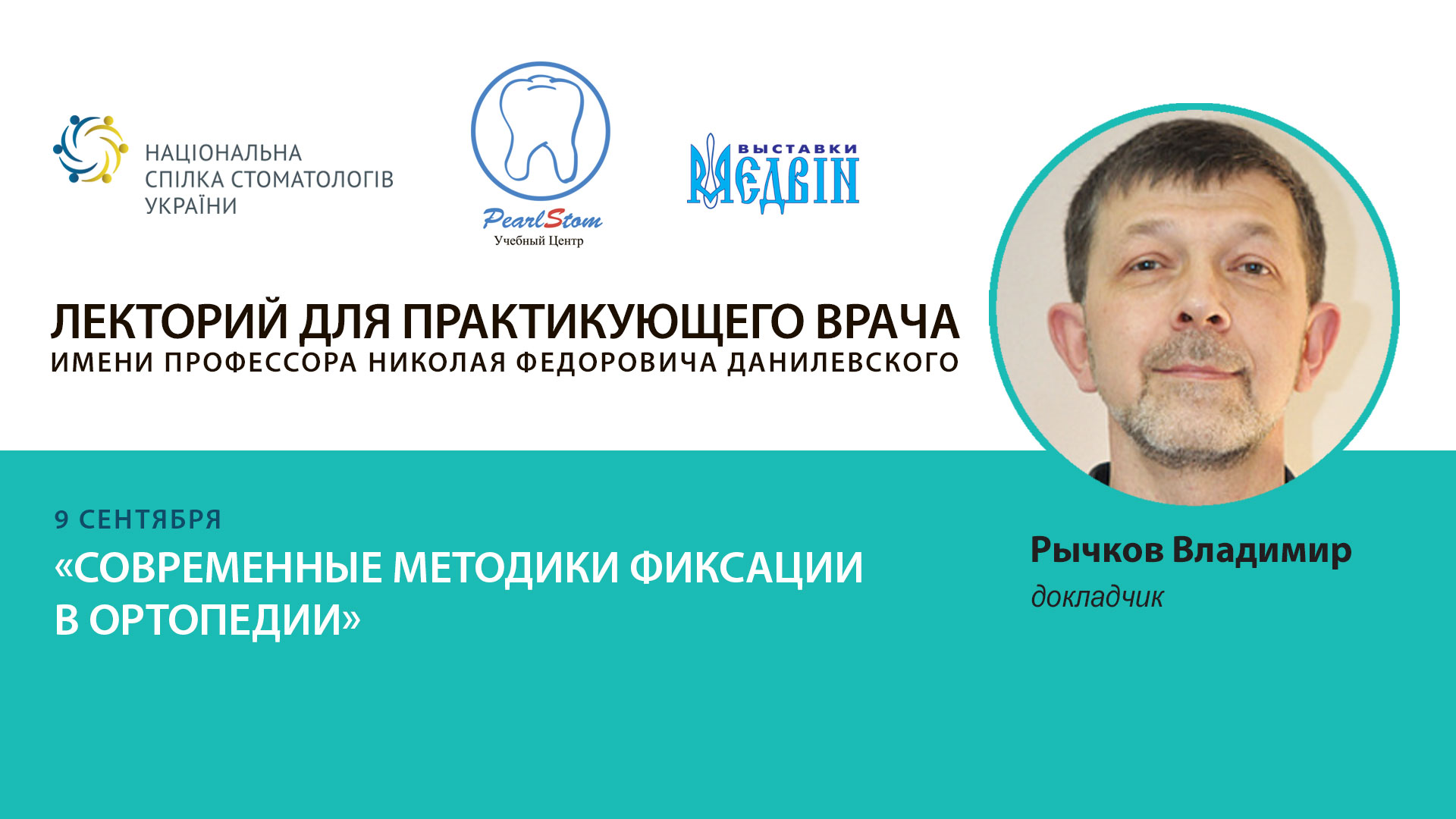 НАЦІОНАЛЬНА СПІЛКА СТОМАТОЛОГІВ УКРАЇНИ

PearlStom
Учебный Центр

ВЫСТАВКИ
МЕДВІН

ЛЕКТОРИЙ ДЛЯ ПРАКТИКУЮЩЕГО ВРАЧА
ИМЕНИ ПРОФЕССОРА НИКОЛАЯ ФЕДОРОВИЧА ДАНИЛЕВСКОГО

9 СЕНТЯБРЯ
«СОВРЕМЕННЫЕ МЕТОДИКИ ФИКСАЦИИ В ОРТОПЕДИИ»

Рычков Владимир
докладчик